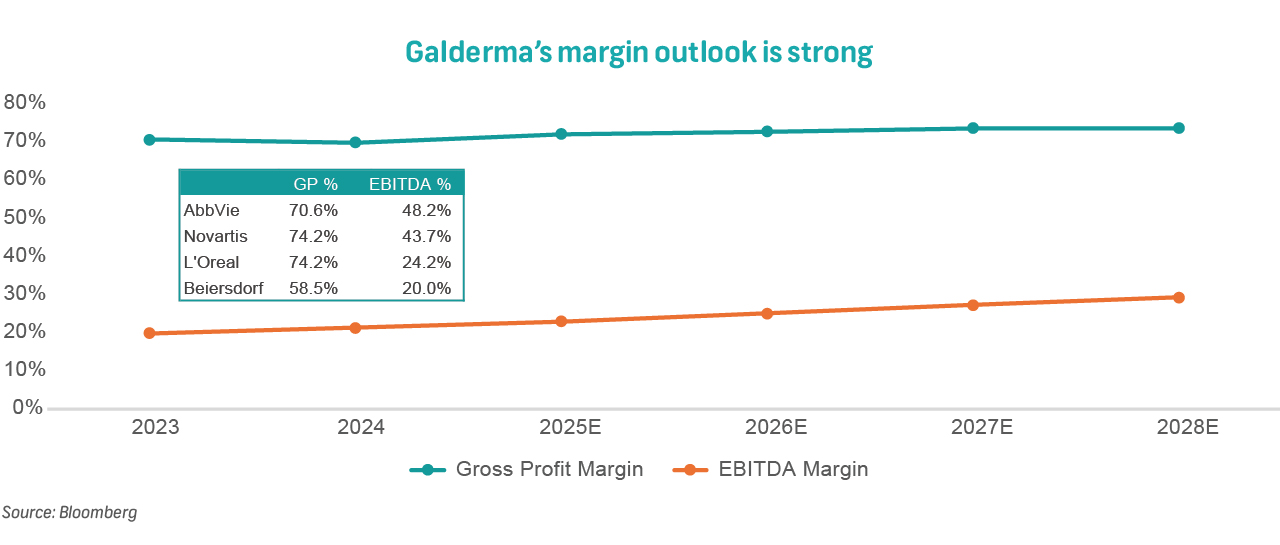 Galderma's margin outlook is strong

80%
70%
60%
50%
40%
30%
20%
10%
0%

| | GP % | EBITDA % |
|---|---|---|
| AbbVie | 70.6% | 48.2% |
| Novartis | 74.2% | 43.7% |
| L'Oreal | 74.2% | 24.2% |
| Beiersdorf | 58.5% | 20.0% |

2023 2024 2025E 2026E 2027E 2028E

Gross Profit Margin
EBITDA Margin

Source: Bloomberg